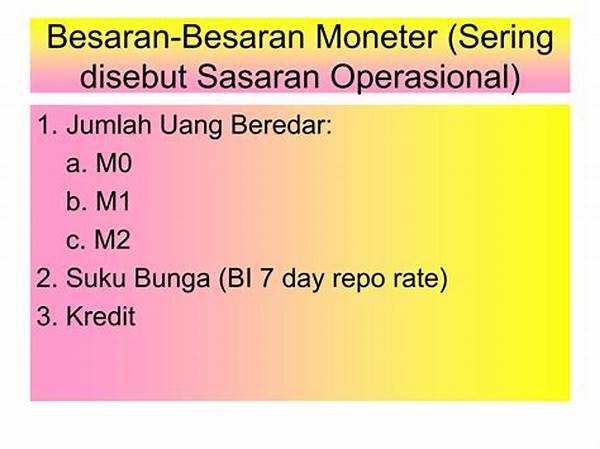 Besaran-Besaran Moneter (Sering disebut Sasaran Operasional)

1. Jumlah Uang Beredar:
a. M0
b. M1
c. M2
2. Suku Bunga (BI 7 day repo rate)
3. Kredit